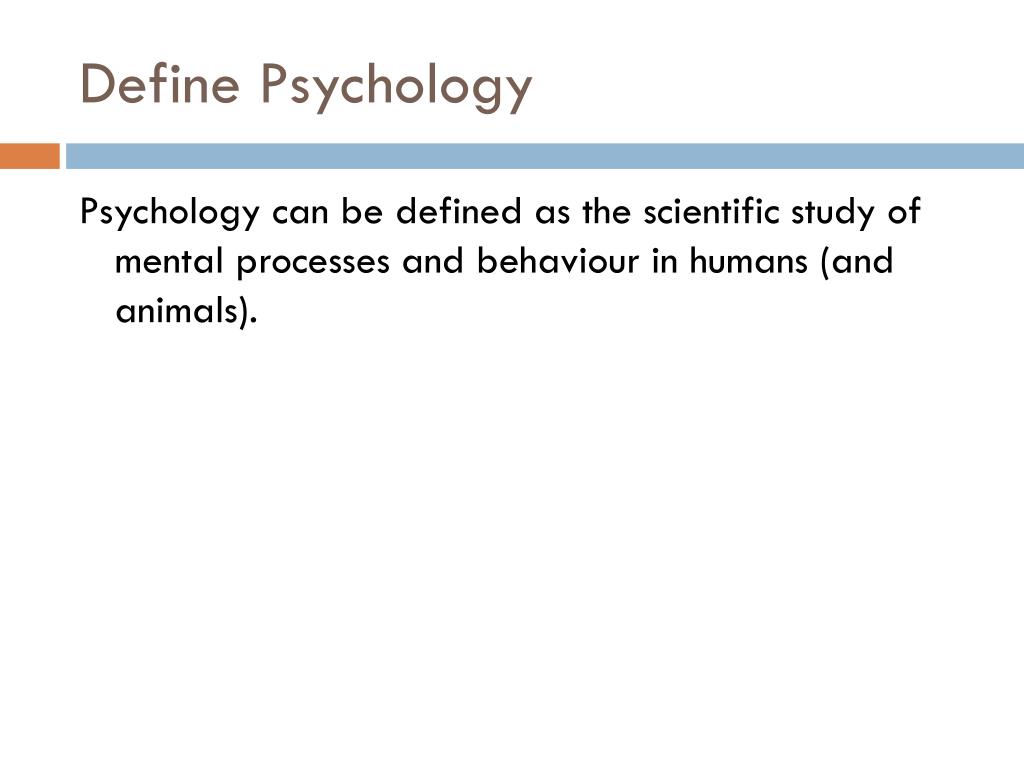 Define Psychology

Psychology can be defined as the scientific study of mental processes and behaviour in humans (and animals).